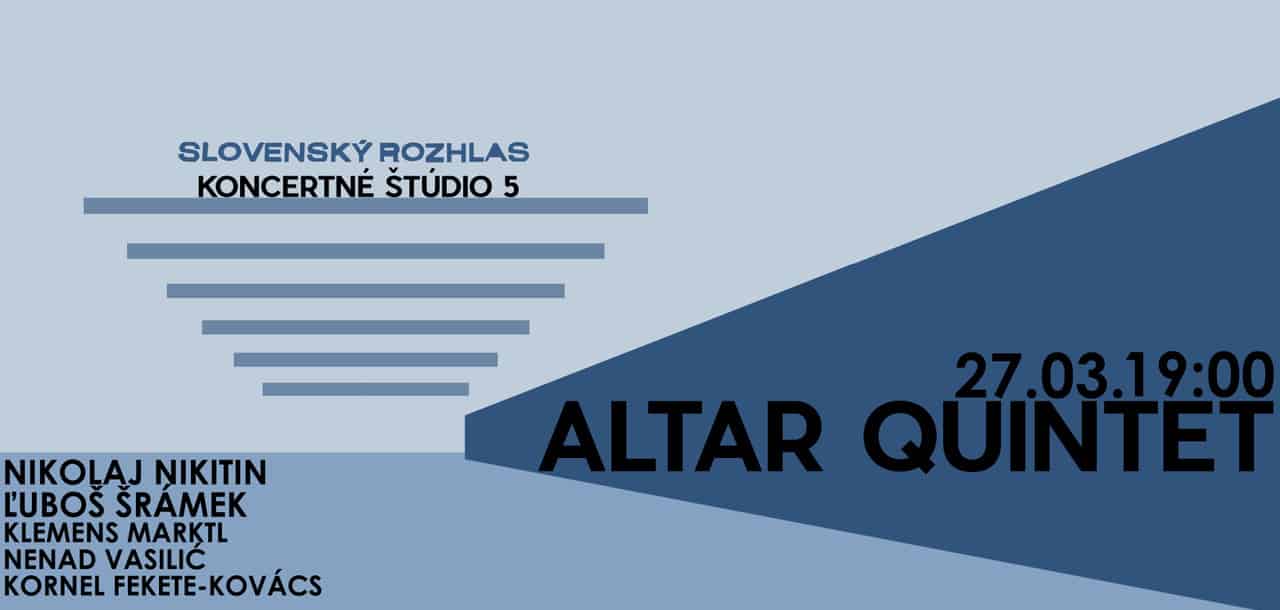 SLOVENSKÝ ROZHLAS
KONCERTNÉ ŠTÚDIO 5

27.03.19:00
ALTAR QUINTET

NIKOLAJ NIKITIN
ĽUBOŠ ŠRÁMEK
KLEMENS MARKTL
NENAD VASILIĆ
KORNEL FEKETE-KOVÁCS